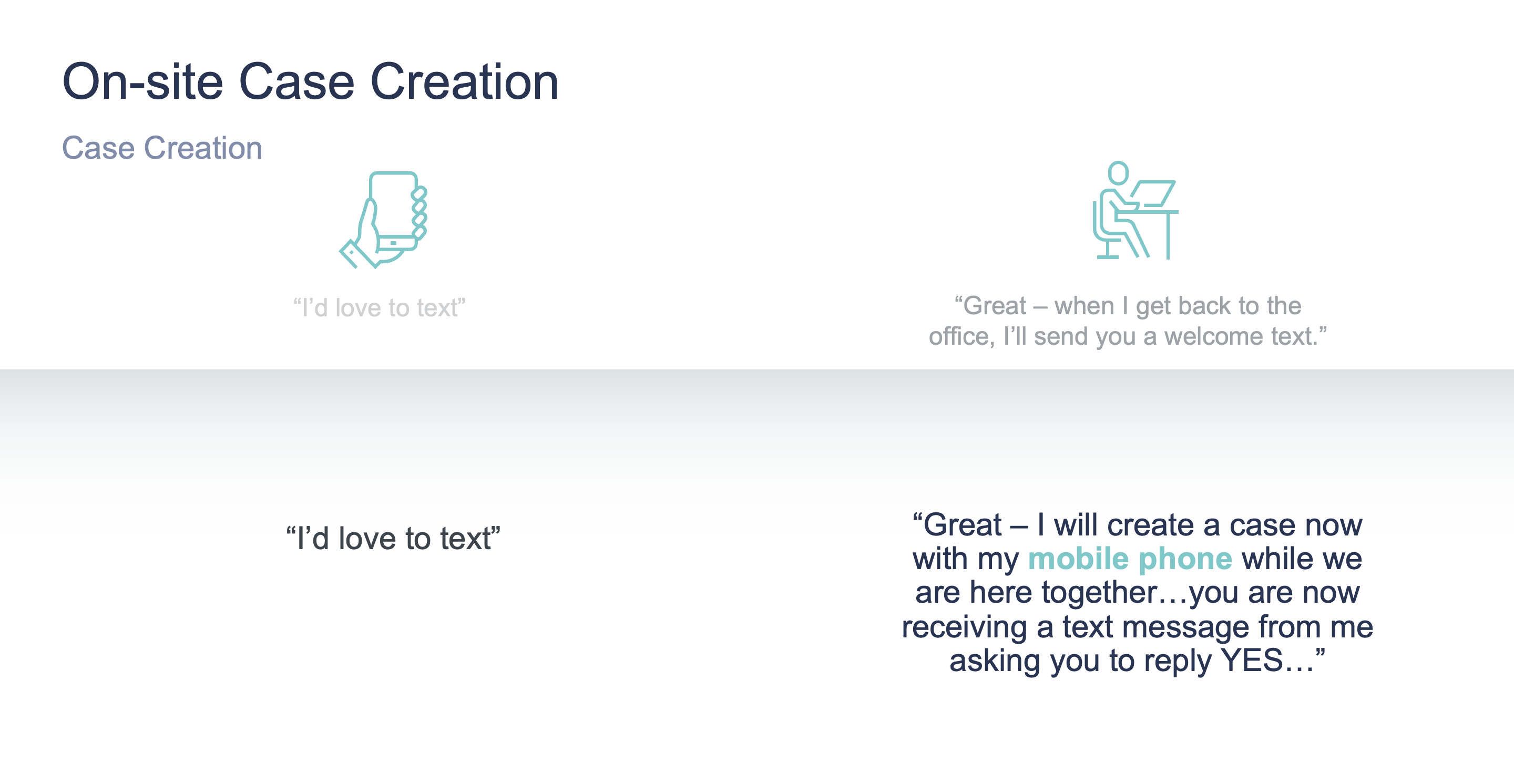 On-site Case Creation

Case Creation

“I’d love to text”

“Great – when I get back to the office, I’ll send you a welcome text.”

“I’d love to text”

“Great – I will create a case now with my mobile phone while we are here together…you are now receiving a text message from me asking you to reply YES…”